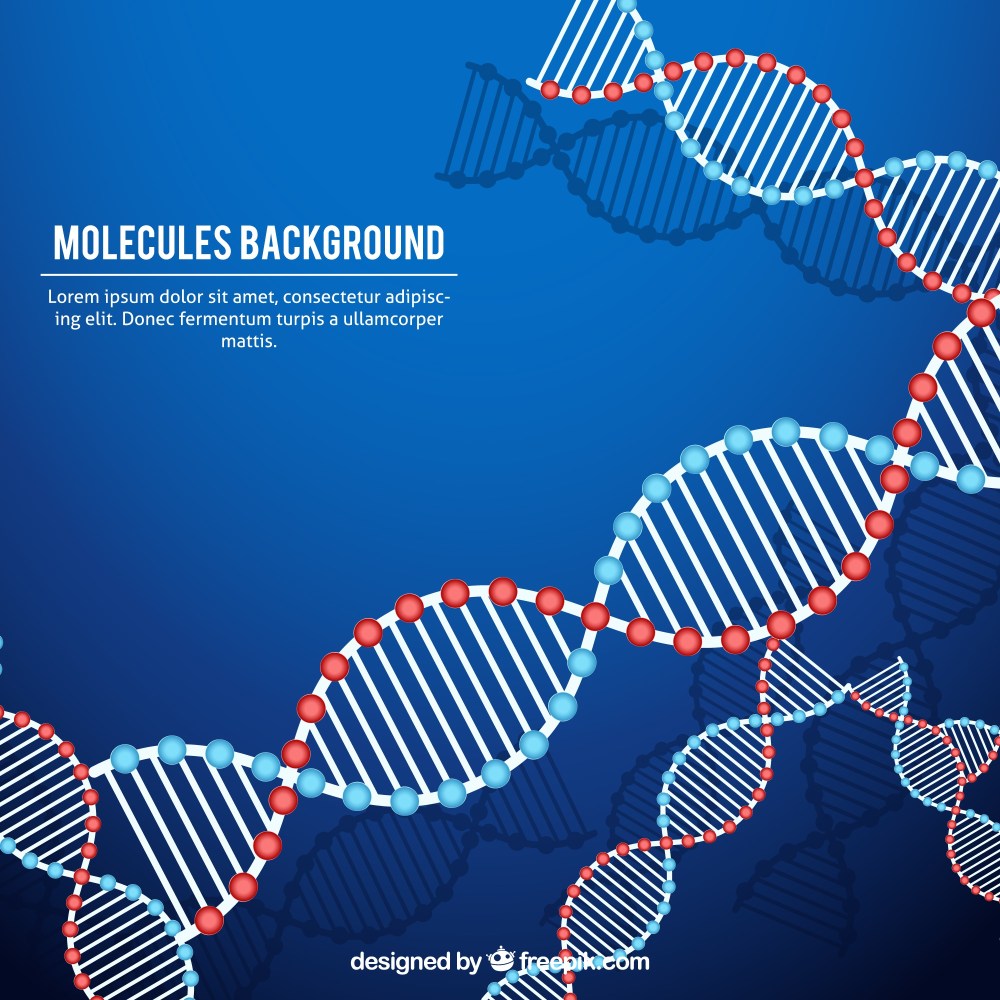 MOLECULES BACKGROUND

Lorem ipsum dolor sit amet, consectetur adipiscing elit. Donec fermentum turpis a ullamcorper mattis.

designed by freepik.com